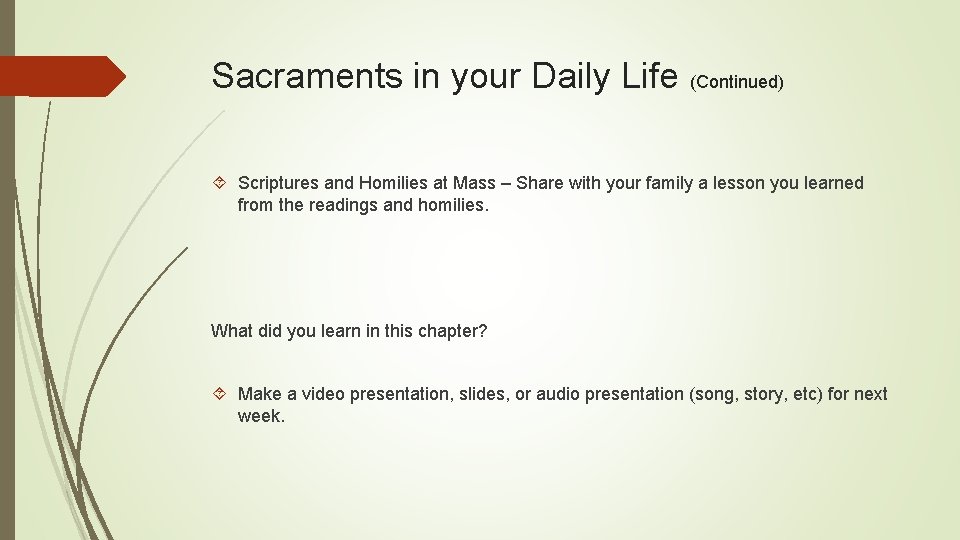 Sacraments in your Daily Life (Continued)

Scriptures and Homilies at Mass – Share with your family a lesson you learned from the readings and homilies.

What did you learn in this chapter?

Make a video presentation, slides, or audio presentation (song, story, etc) for next week.